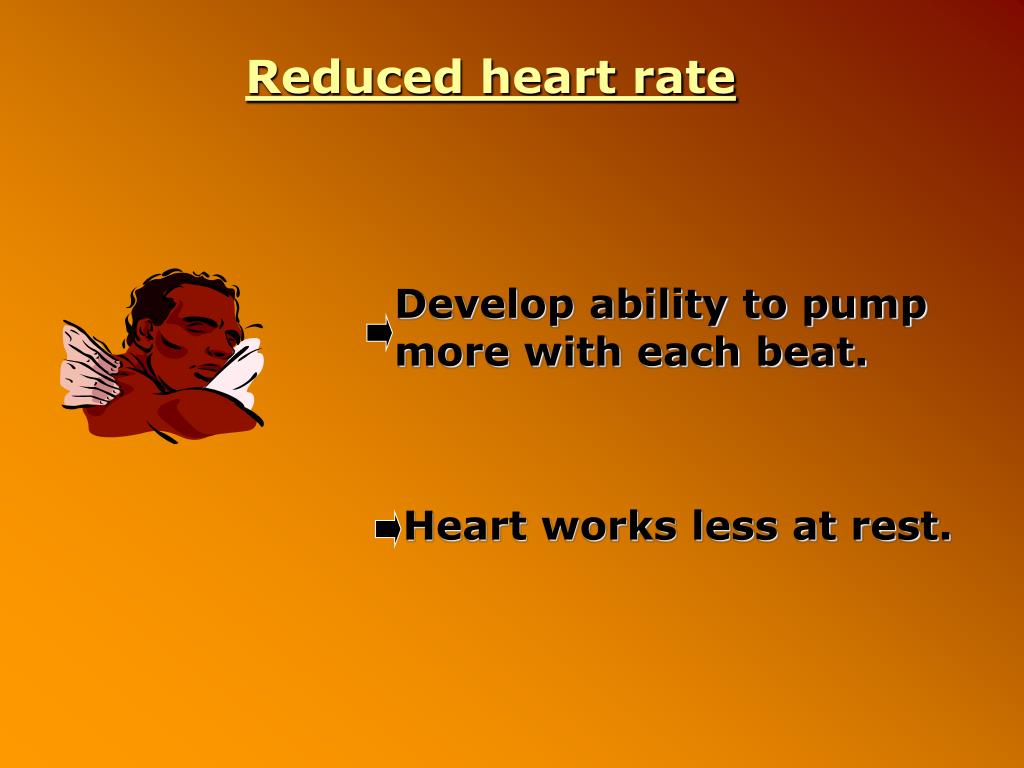 Reduced heart rate

Develop ability to pump more with each beat.

Heart works less at rest.